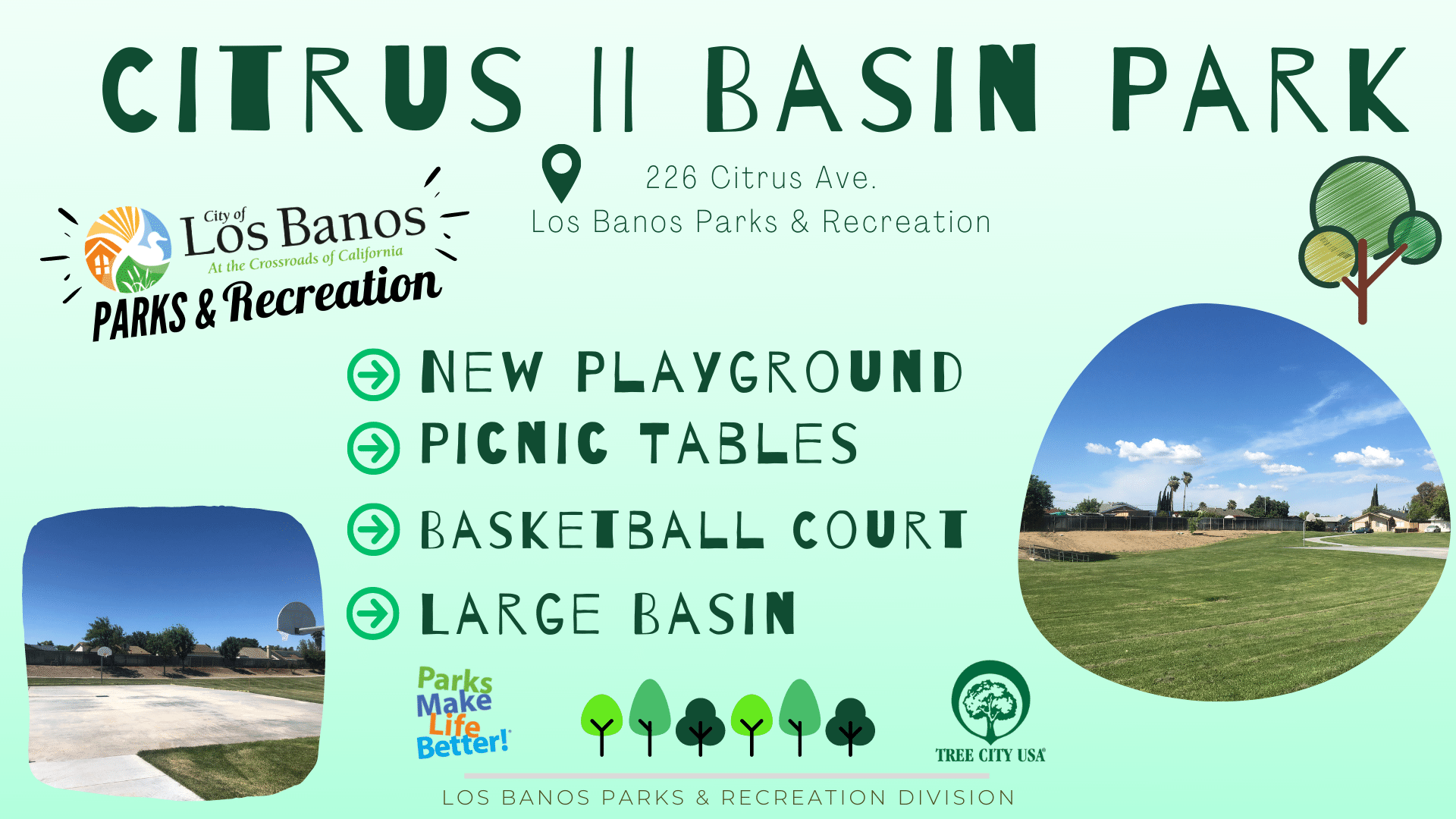 CITRUS II BASIN PARK

226 Citrus Ave.
Los Banos Parks & Recreation

City of Los Banos
At the Crossroads of California
PARKS & Recreation

NEW PLAYGROUND
PICNIC TABLES
BASKETBALL COURT
LARGE BASIN

Parks Make Life Better!

TREE CITY USA

LOS BANOS PARKS & RECREATION DIVISION